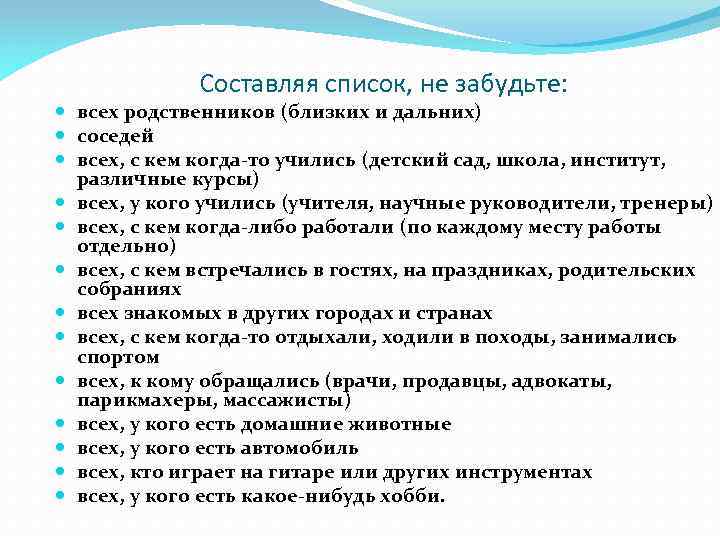 Составляя список, не забудьте:

- всех родственников (близких и дальних)
- соседей
- всех, с кем когда-то учились (детский сад, школа, институт, различные курсы)
- всех, у кого учились (учителя, научные руководители, тренеры)
- всех, с кем когда-либо работали (по каждому месту работы отдельно)
- всех, с кем встречались в гостях, на праздниках, родительских собраниях
- всех знакомых в других городах и странах
- всех, с кем когда-то отдыхали, ходили в походы, занимались спортом
- всех, к кому обращались (врачи, продавцы, адвокаты, парикмахеры, массажисты)
- всех, у кого есть домашние животные
- всех, у кого есть автомобиль
- всех, кто играет на гитаре или других инструментах
- всех, у кого есть какое-нибудь хобби.